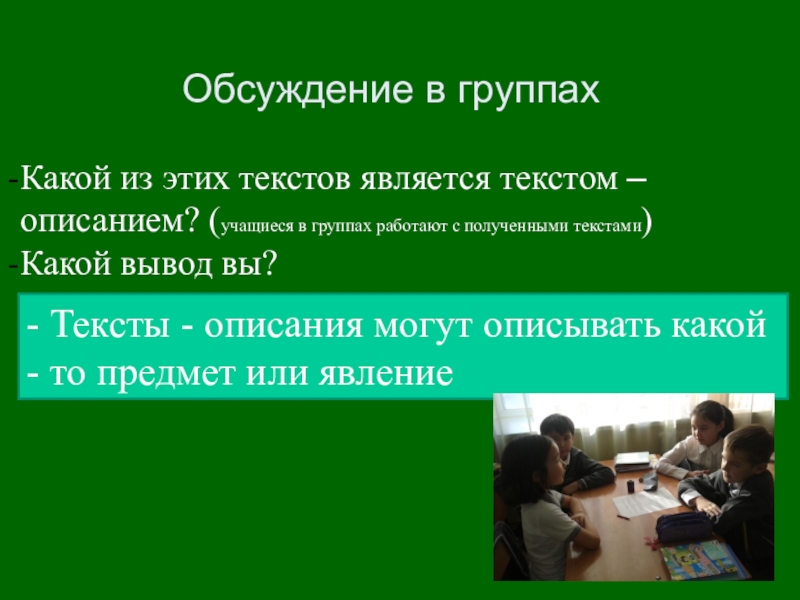 Обсуждение в группах

-Какой из этих текстов является текстом – описанием? (учащиеся в группах работают с полученными текстами)
-Какой вывод вы?

- Тексты - описания могут описывать какой - то предмет или явление